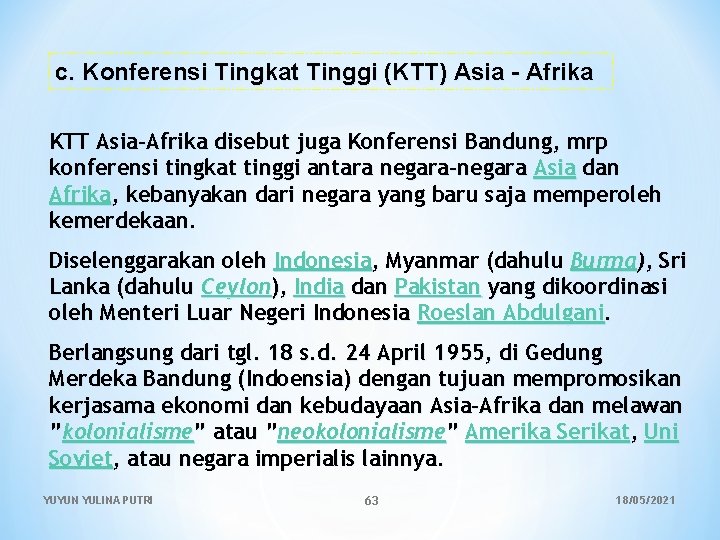 c. Konferensi Tingkat Tinggi (KTT) Asia - Afrika

KTT Asia-Afrika disebut juga Konferensi Bandung, mrp konferensi tingkat tinggi antara negara-negara Asia dan Afrika, kebanyakan dari negara yang baru saja memperoleh kemerdekaan.

Diselenggarakan oleh Indonesia, Myanmar (dahulu Burma), Sri Lanka (dahulu Ceylon), India dan Pakistan yang dikoordinasi oleh Menteri Luar Negeri Indonesia Roeslan Abdulgani.

Berlangsung dari tgl. 18 s.d. 24 April 1955, di Gedung Merdeka Bandung (Indoensia) dengan tujuan mempromosikan kerjasama ekonomi dan kebudayaan Asia-Afrika dan melawan "kolonialisme" atau "neokolonialisme" Amerika Serikat, Uni Soviet, atau negara imperialis lainnya.

YUYUN YULINA PUTRI

63

18/05/2021